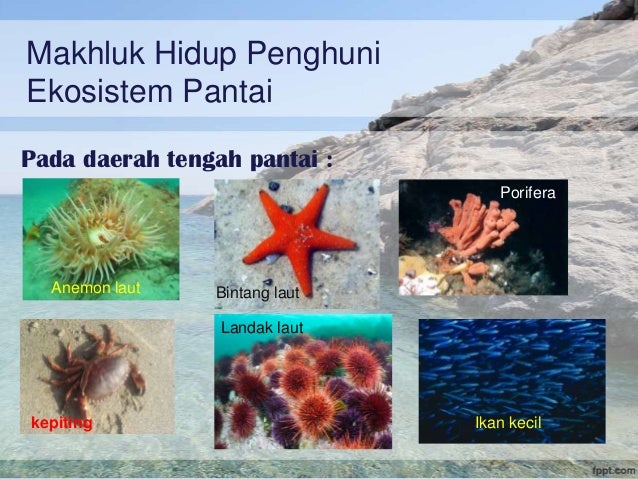 Makhluk Hidup Penghuni Ekosistem Pantai

Pada daerah tengah pantai :

Anemon laut

Bintang laut

Porifera

kepiting

Landak laut

Ikan kecil

fppt.com